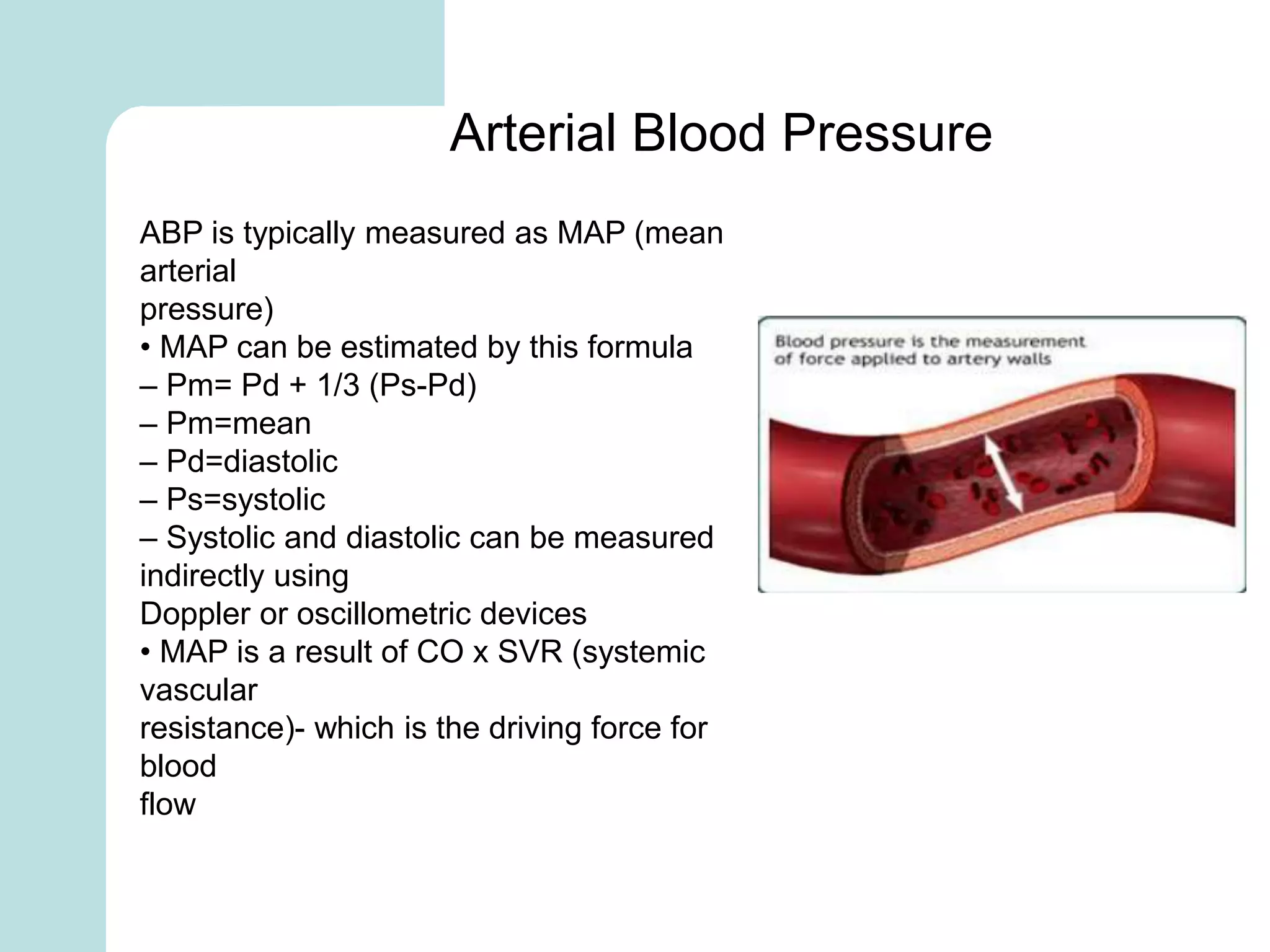 Arterial Blood Pressure

ABP is typically measured as MAP (mean arterial pressure)
• MAP can be estimated by this formula
– Pm= Pd + 1/3 (Ps-Pd)
– Pm=mean
– Pd=diastolic
– Ps=systolic
– Systolic and diastolic can be measured indirectly using Doppler or oscillometric devices
• MAP is a result of CO x SVR (systemic vascular resistance)- which is the driving force for blood flow

Blood pressure is the measurement of force applied to artery walls